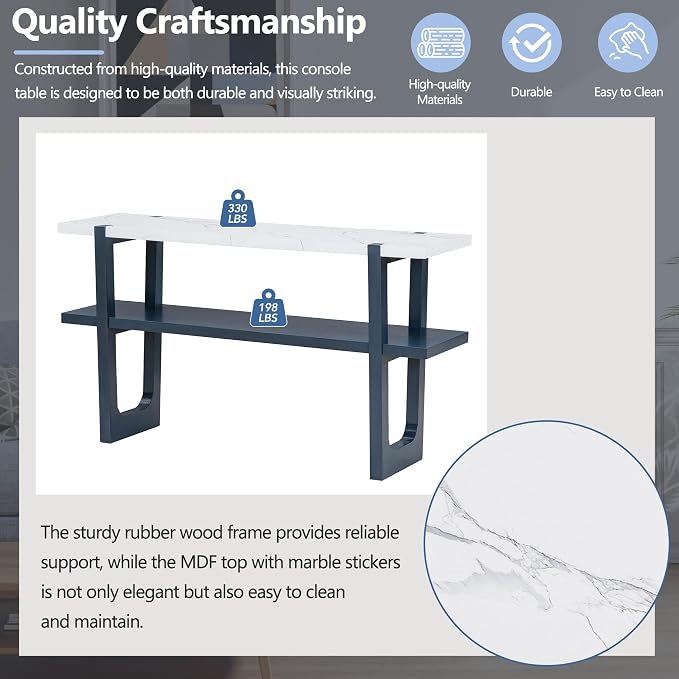 Quality Craftsmanship

Constructed from high-quality materials, this console table is designed to be both durable and visually striking.

High-quality Materials

Durable

Easy to Clean

330 LBS

198 LBS

The sturdy rubber wood frame provides reliable support, while the MDF top with marble stickers is not only elegant but also easy to clean and maintain.